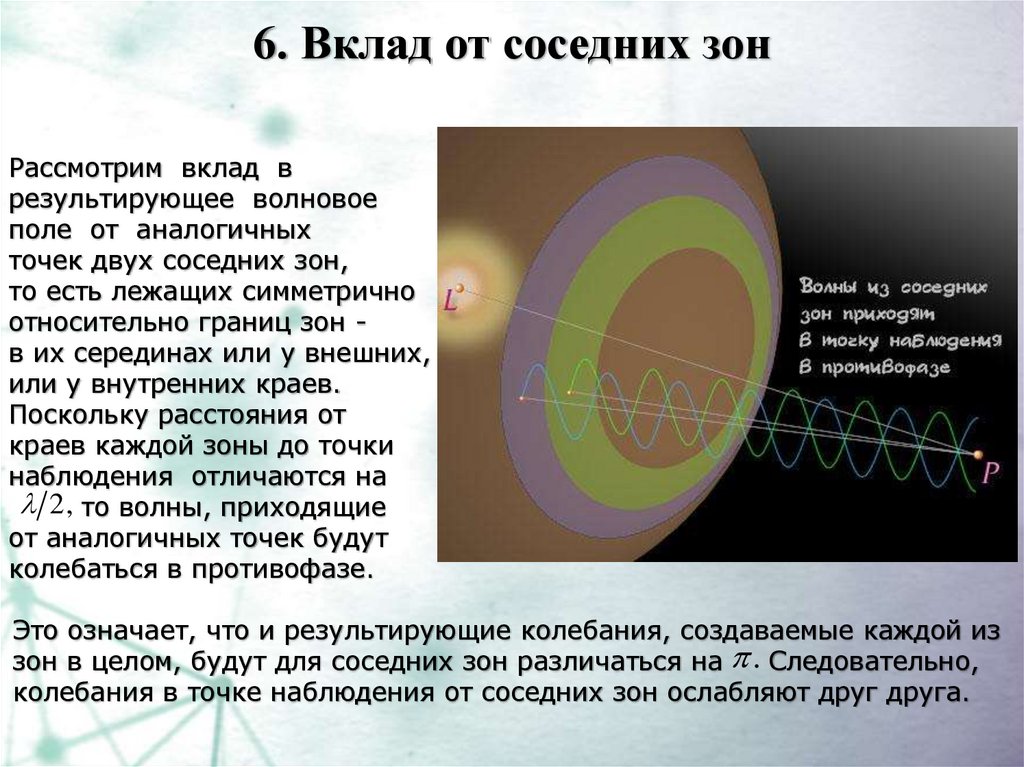 6. Вклад от соседних зон

Рассмотрим вклад в результирующее волновое поле от аналогичных точек двух соседних зон, то есть лежащих симметрично относительно границ зон - в их серединах или у внешних, или у внутренних краев. Поскольку расстояния от краев каждой зоны до точки наблюдения отличаются на $\lambda/2$, то волны, приходящие от аналогичных точек будут колебаться в противофазе.

L

Волны из соседних зон приходят в точку наблюдения в противофазе

P

Это означает, что и результирующие колебания, создаваемые каждой из зон в целом, будут для соседних зон различаться на $\pi$. Следовательно, колебания в точке наблюдения от соседних зон ослабляют друг друга.